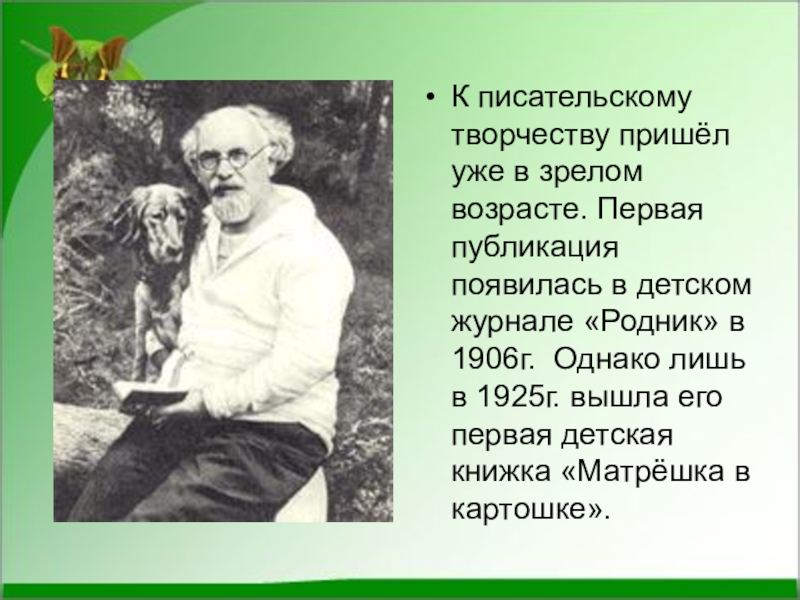 • К писательскому творчеству пришёл уже в зрелом возрасте. Первая публикация появилась в детском журнале «Родник» в 1906г.  Однако лишь в 1925г. вышла его первая детская книжка «Матрёшка в картошке».